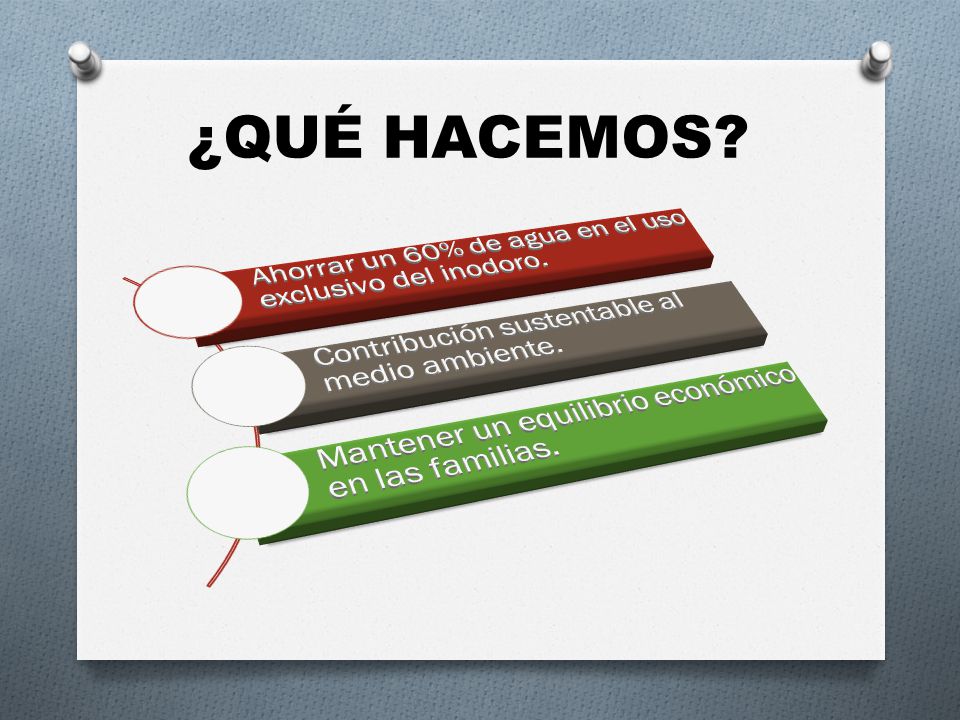 ¿QUÉ HACEMOS?

Ahorrar un 60% de agua en el uso exclusivo del inodoro.

Contribución sustentable al medio ambiente.

Mantener un equilibrio económico en las familias.